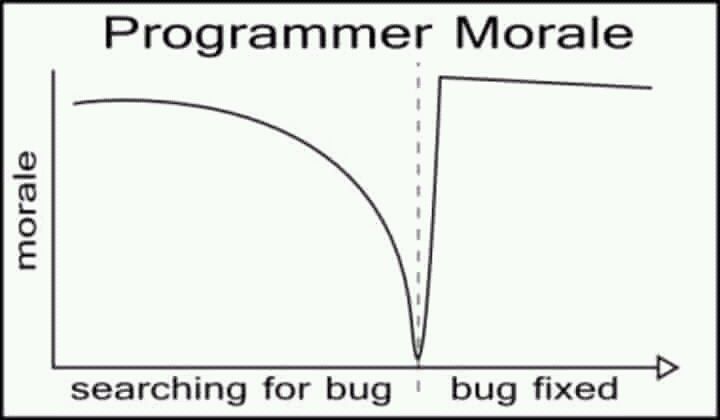 Programmer Morale

morale

searching for bug

bug fixed